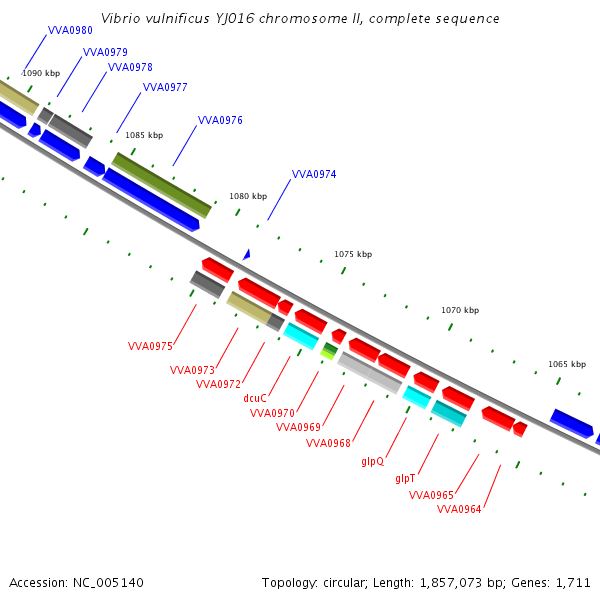 Vibrio vulnificus YJ016 chromosome II, complete sequence

VVA0980
VVA0979
VVA0978
VVA0977
VVA0976
VVA0974

1090 kbp
1085 kbp
1080 kbp
1075 kbp
1070 kbp
1065 kbp

VVA0975
VVA0973
VVA0972
dcuC
VVA0970
VVA0969
VVA0968
glpQ
glpT
VVA0965
VVA0964

Accession: NC_005140

Topology: circular; Length: 1,857,073 bp; Genes: 1,711